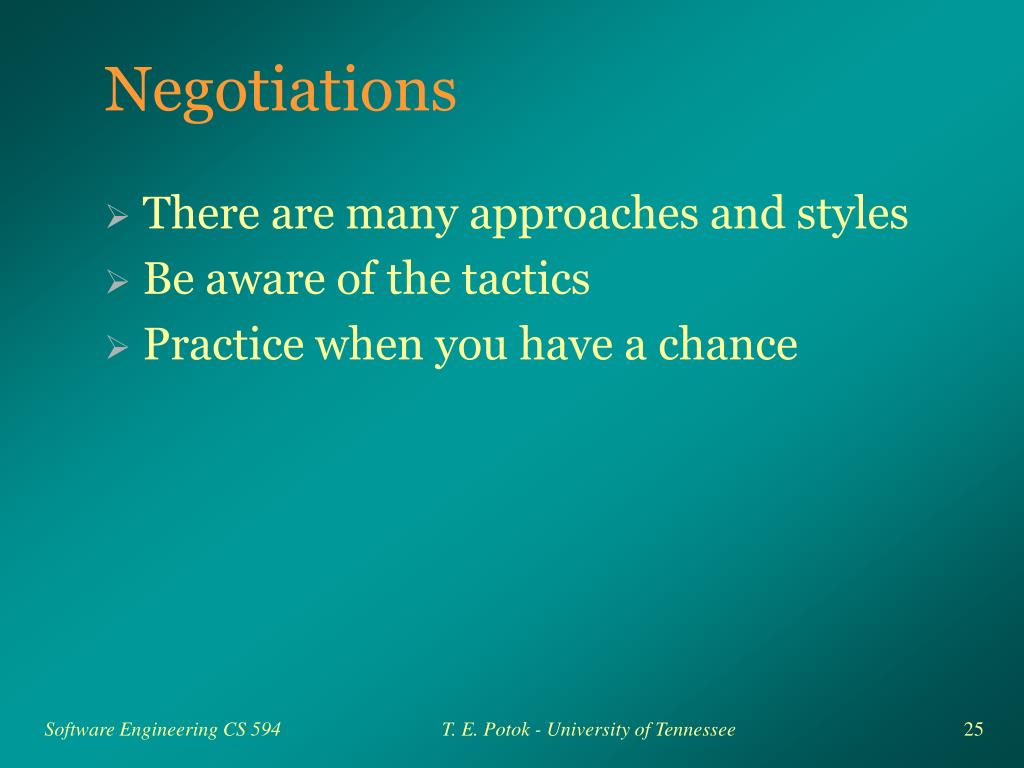 Negotiations

➢ There are many approaches and styles
➢ Be aware of the tactics
➢ Practice when you have a chance

Software Engineering CS 594

T. E. Potok - University of Tennessee

25